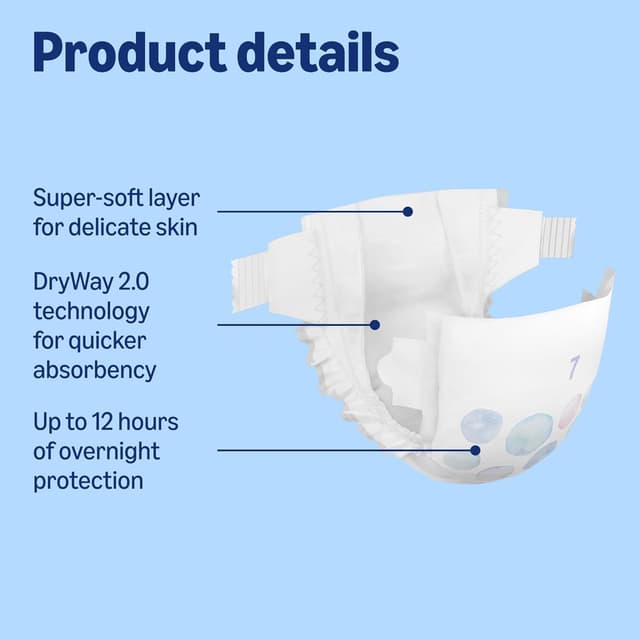 Product details

Super-soft layer for delicate skin

DryWay 2.0 technology for quicker absorbency

Up to 12 hours of overnight protection

7